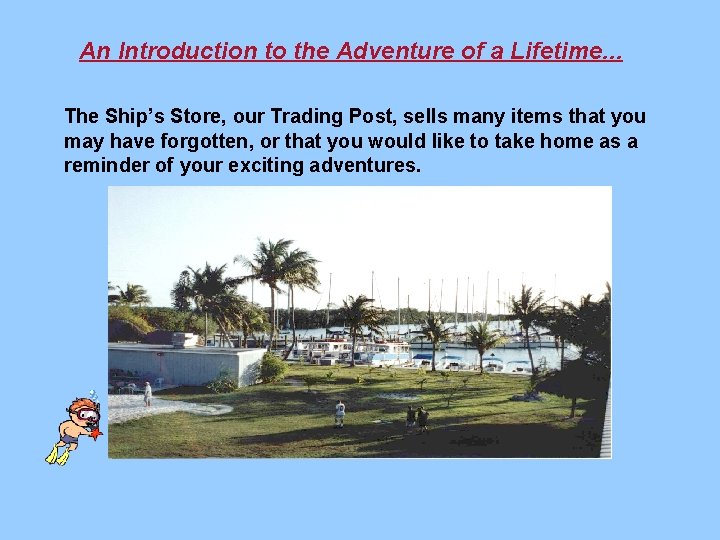 An Introduction to the Adventure of a Lifetime...

The Ship's Store, our Trading Post, sells many items that you may have forgotten, or that you would like to take home as a reminder of your exciting adventures.